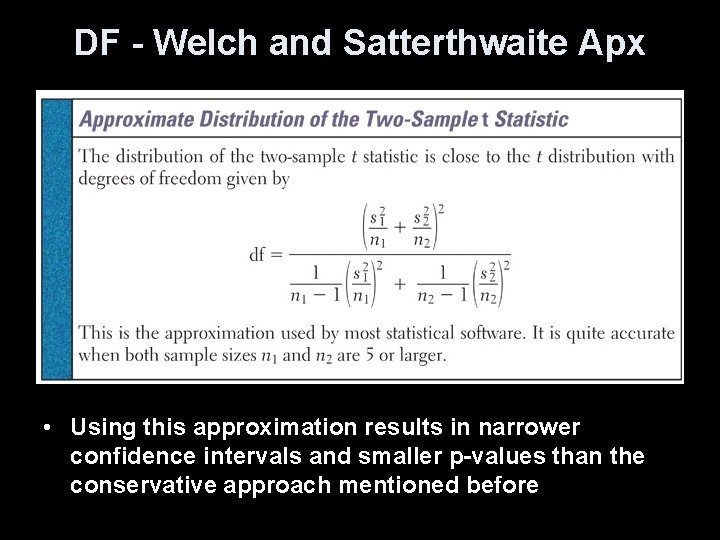 DF - Welch and Satterthwaite Apx

Approximate Distribution of the Two-Sample t Statistic

The distribution of the two-sample $t$ statistic is close to the $t$ distribution with degrees of freedom given by

$$\text{df} = \frac{\left(\frac{s_1^2}{n_1} + \frac{s_2^2}{n_2}\right)^2}{\frac{1}{n_1 - 1}\left(\frac{s_1^2}{n_1}\right)^2 + \frac{1}{n_2 - 1}\left(\frac{s_2^2}{n_2}\right)^2}$$

This is the approximation used by most statistical software. It is quite accurate when both sample sizes $n_1$ and $n_2$ are 5 or larger.

• Using this approximation results in narrower confidence intervals and smaller p-values than the conservative approach mentioned before